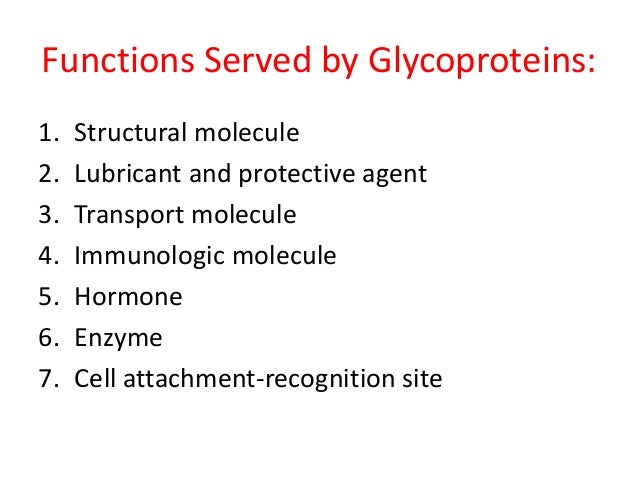 Functions Served by Glycoproteins:

1. Structural molecule
2. Lubricant and protective agent
3. Transport molecule
4. Immunologic molecule
5. Hormone
6. Enzyme
7. Cell attachment-recognition site